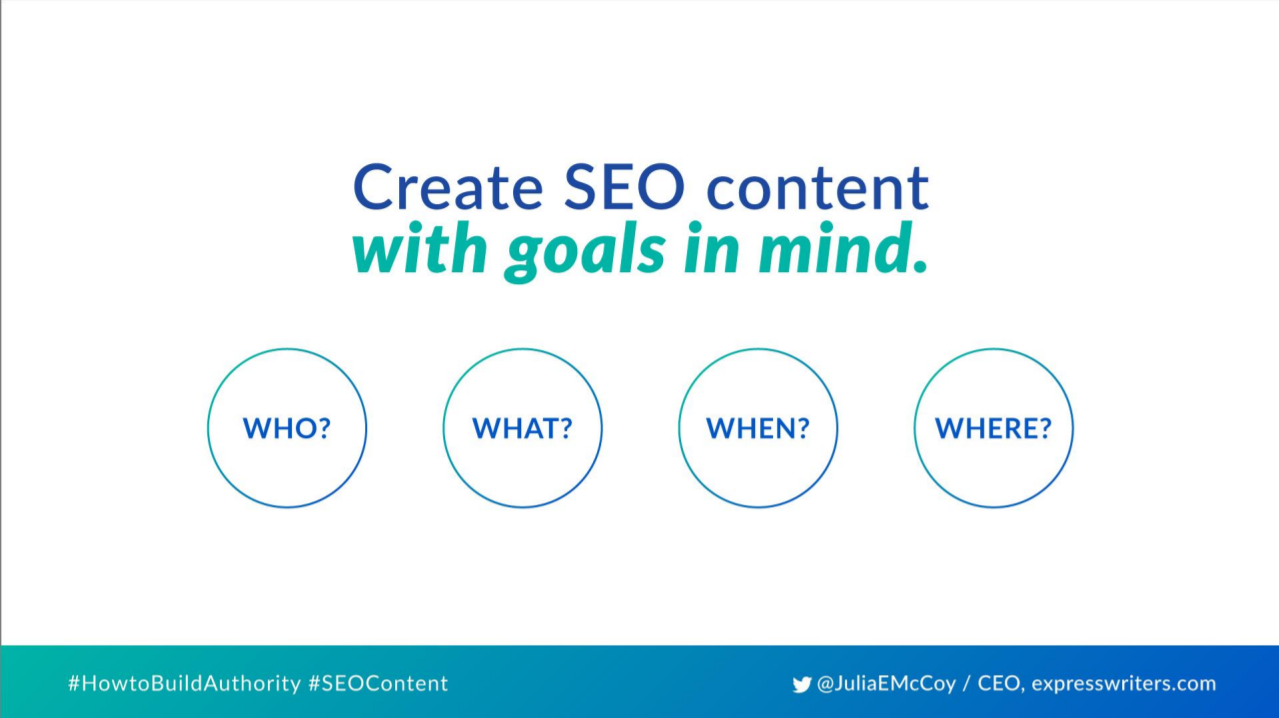 Create SEO content
with goals in mind.

WHO?

WHAT?

WHEN?

WHERE?

#HowtoBuildAuthority #SEOContent

@JuliaEMcCoy / CEO, expresswriters.com